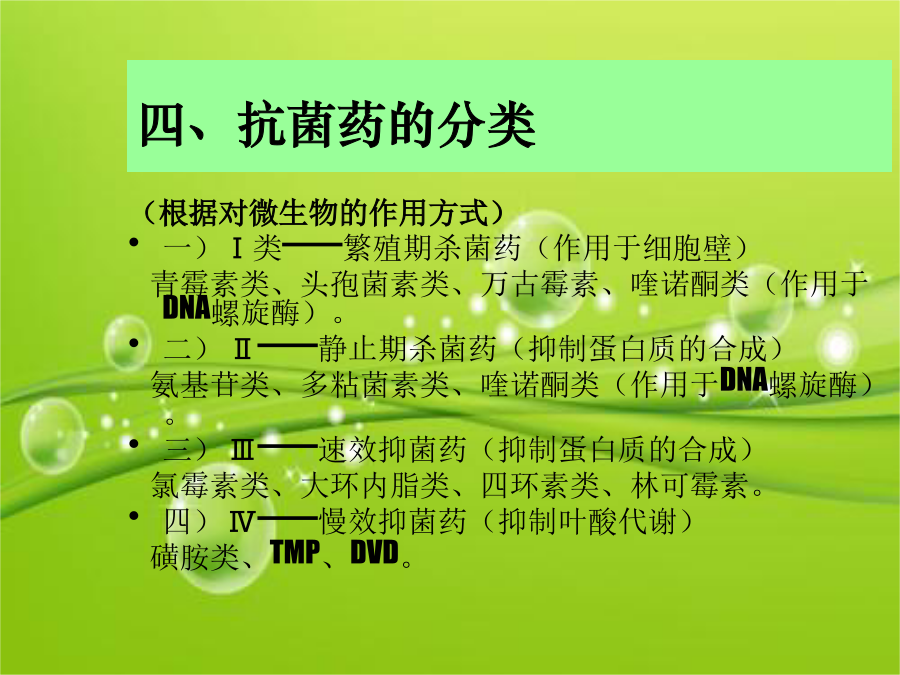 四、抗菌药的分类

（根据对微生物的作用方式）

• 一）Ⅰ类——繁殖期杀菌药（作用于细胞壁）
青霉素类、头孢菌素类、万古霉素、喹诺酮类（作用于DNA螺旋酶）。

• 二）Ⅱ——静止期杀菌药（抑制蛋白质的合成）
氨基苷类、多粘菌素类、喹诺酮类（作用于DNA螺旋酶）。

• 三）Ⅲ——速效抑菌药（抑制蛋白质的合成）
氯霉素类、大环内脂类、四环素类、林可霉素。

• 四）Ⅳ——慢效抑菌药（抑制叶酸代谢）
磺胺类、TMP、DVD。